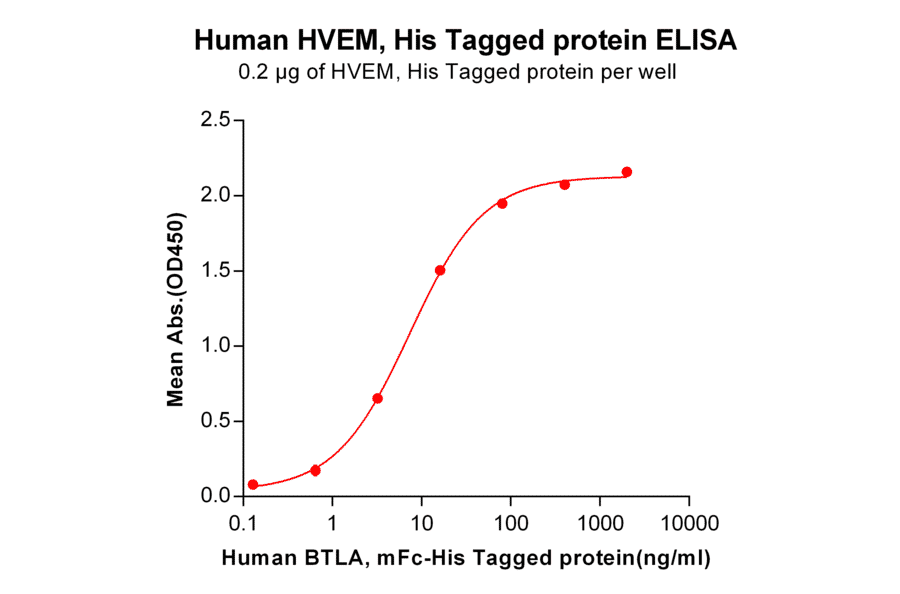 Human HVEM, His Tagged protein ELISA
0.2 μg of HVEM, His Tagged protein per well

Mean Abs.(OD450)
2.5
2.0
1.5
1.0
0.5
0.0

0.1 1 10 100 1000 10000
Human BTLA, mFc-His Tagged protein(ng/ml)